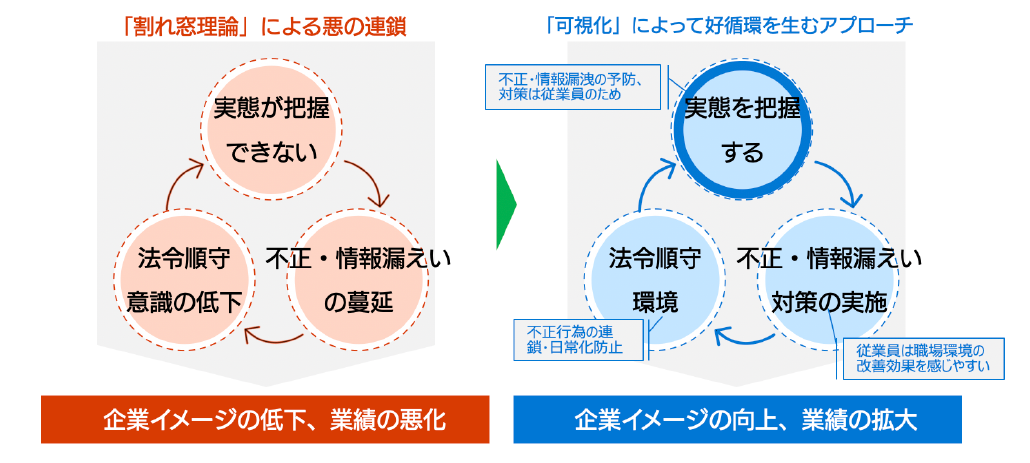 「割れ窓理論」による悪の連鎖

実態が把握できない

不正・情報漏えいの蔓延

法令順守意識の低下

企業イメージの低下、業績の悪化

「可視化」によって好循環を生むアプローチ

不正・情報漏洩の予防、対策は従業員のため

実態を把握する

不正・情報漏えい対策の実施

従業員は職場環境の改善効果を感じやすい

法令順守環境

不正行為の連鎖・日常化防止

企業イメージの向上、業績の拡大